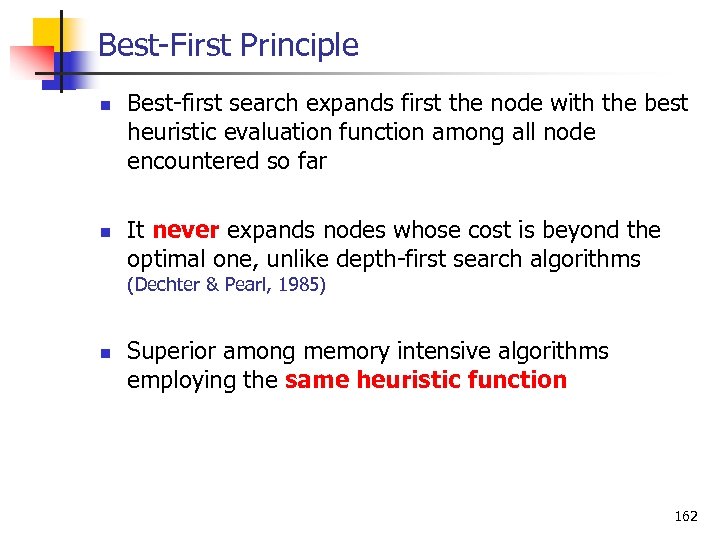 Best-First Principle

- Best-first search expands first the node with the best heuristic evaluation function among all node encountered so far

- It never expands nodes whose cost is beyond the optimal one, unlike depth-first search algorithms (Dechter & Pearl, 1985)

- Superior among memory intensive algorithms employing the same heuristic function

162